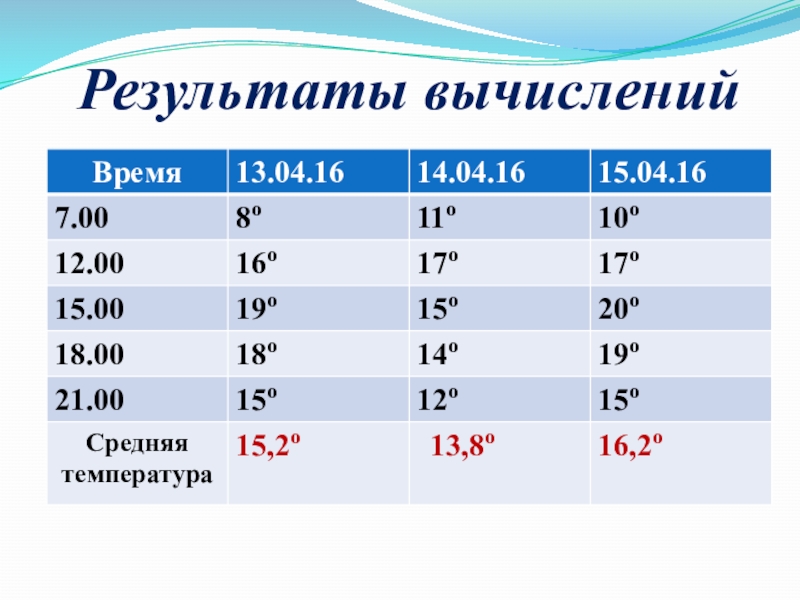 Результаты вычислений

| Время | 13.04.16 | 14.04.16 | 15.04.16 |
|---|---|---|---|
| 7.00 | 8º | 11º | 10º |
| 12.00 | 16º | 17º | 17º |
| 15.00 | 19º | 15º | 20º |
| 18.00 | 18º | 14º | 19º |
| 21.00 | 15º | 12º | 15º |
| Средняя температура | 15,2º | 13,8º | 16,2º |